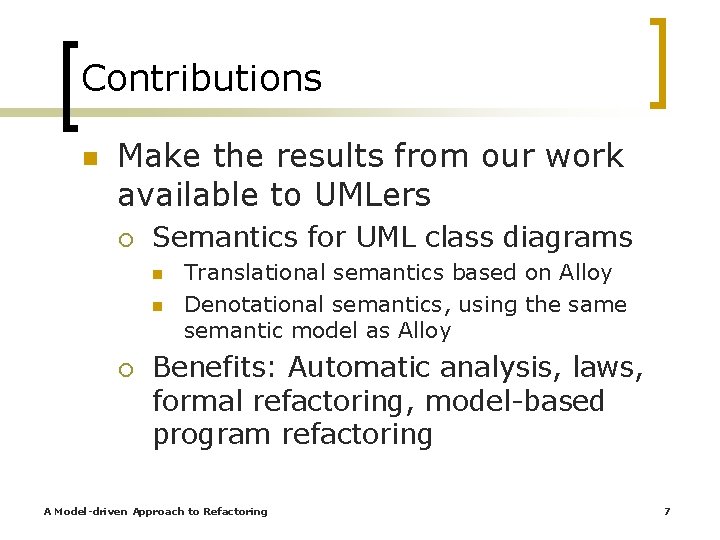 Contributions

Make the results from our work available to UMLers

Semantics for UML class diagrams

Translational semantics based on Alloy

Denotational semantics, using the same semantic model as Alloy

Benefits: Automatic analysis, laws, formal refactoring, model-based program refactoring

A Model-driven Approach to Refactoring

7